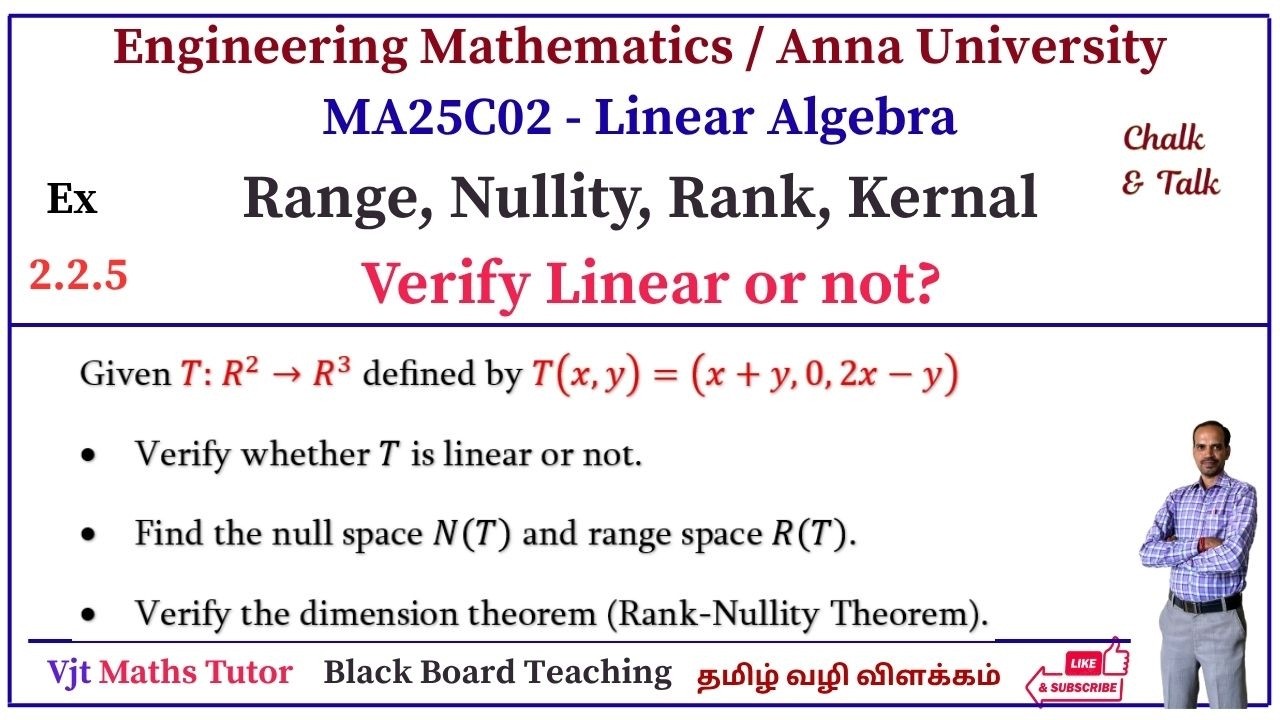 Engineering Mathematics / Anna University

MA25C02 - Linear Algebra

Chalk & Talk

Ex

Range, Nullity, Rank, Kernal

2.2.5

Verify Linear or not?

Given $T: R^2 \to R^3$ defined by $T(x, y) = (x + y, 0, 2x - y)$

• Verify whether $T$ is linear or not.

• Find the null space $N(T)$ and range space $R(T)$.

• Verify the dimension theorem (Rank-Nullity Theorem).

Vjt Maths Tutor Black Board Teaching தமிழ் வழி விளக்கம்

LIKE & SUBSCRIBE